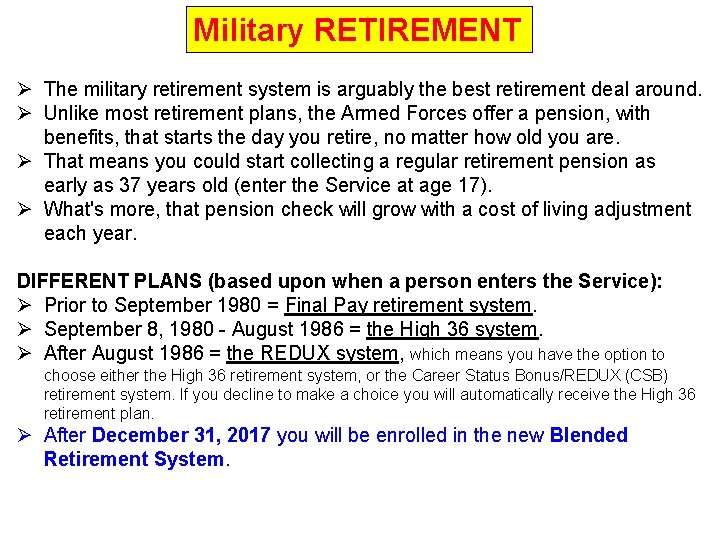 Military RETIREMENT

➢ The military retirement system is arguably the best retirement deal around.
➢ Unlike most retirement plans, the Armed Forces offer a pension, with benefits, that starts the day you retire, no matter how old you are.
➢ That means you could start collecting a regular retirement pension as early as 37 years old (enter the Service at age 17).
➢ What's more, that pension check will grow with a cost of living adjustment each year.

DIFFERENT PLANS (based upon when a person enters the Service):
➢ Prior to September 1980 = Final Pay retirement system.
➢ September 8, 1980 - August 1986 = the High 36 system.
➢ After August 1986 = the REDUX system, which means you have the option to choose either the High 36 retirement system, or the Career Status Bonus/REDUX (CSB) retirement system. If you decline to make a choice you will automatically receive the High 36 retirement plan.
➢ After December 31, 2017 you will be enrolled in the new Blended Retirement System.